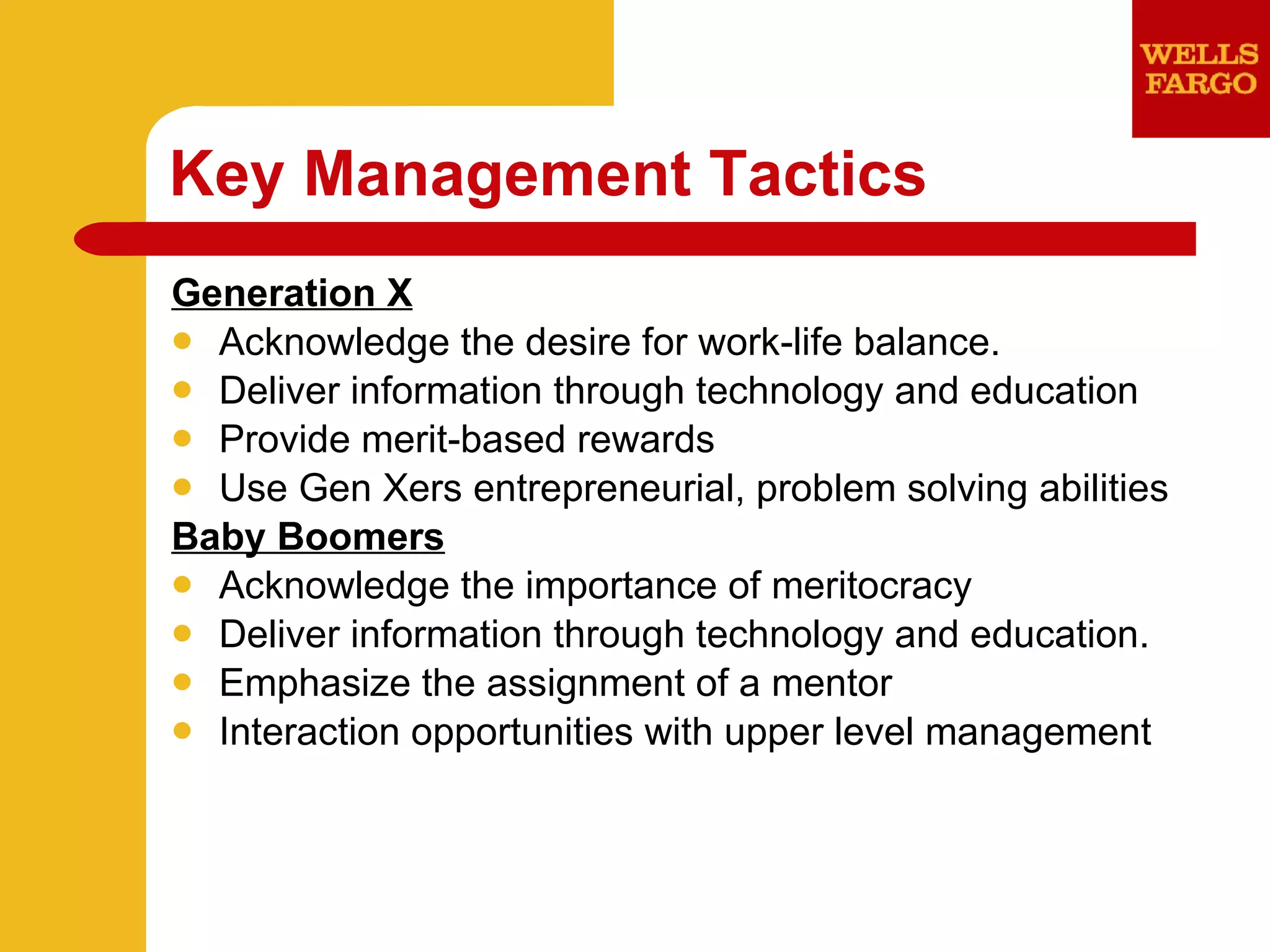 WELLS FARGO

Key Management Tactics

Generation X
- Acknowledge the desire for work-life balance.
- Deliver information through technology and education
- Provide merit-based rewards
- Use Gen Xers entrepreneurial, problem solving abilities

Baby Boomers
- Acknowledge the importance of meritocracy
- Deliver information through technology and education.
- Emphasize the assignment of a mentor
- Interaction opportunities with upper level management